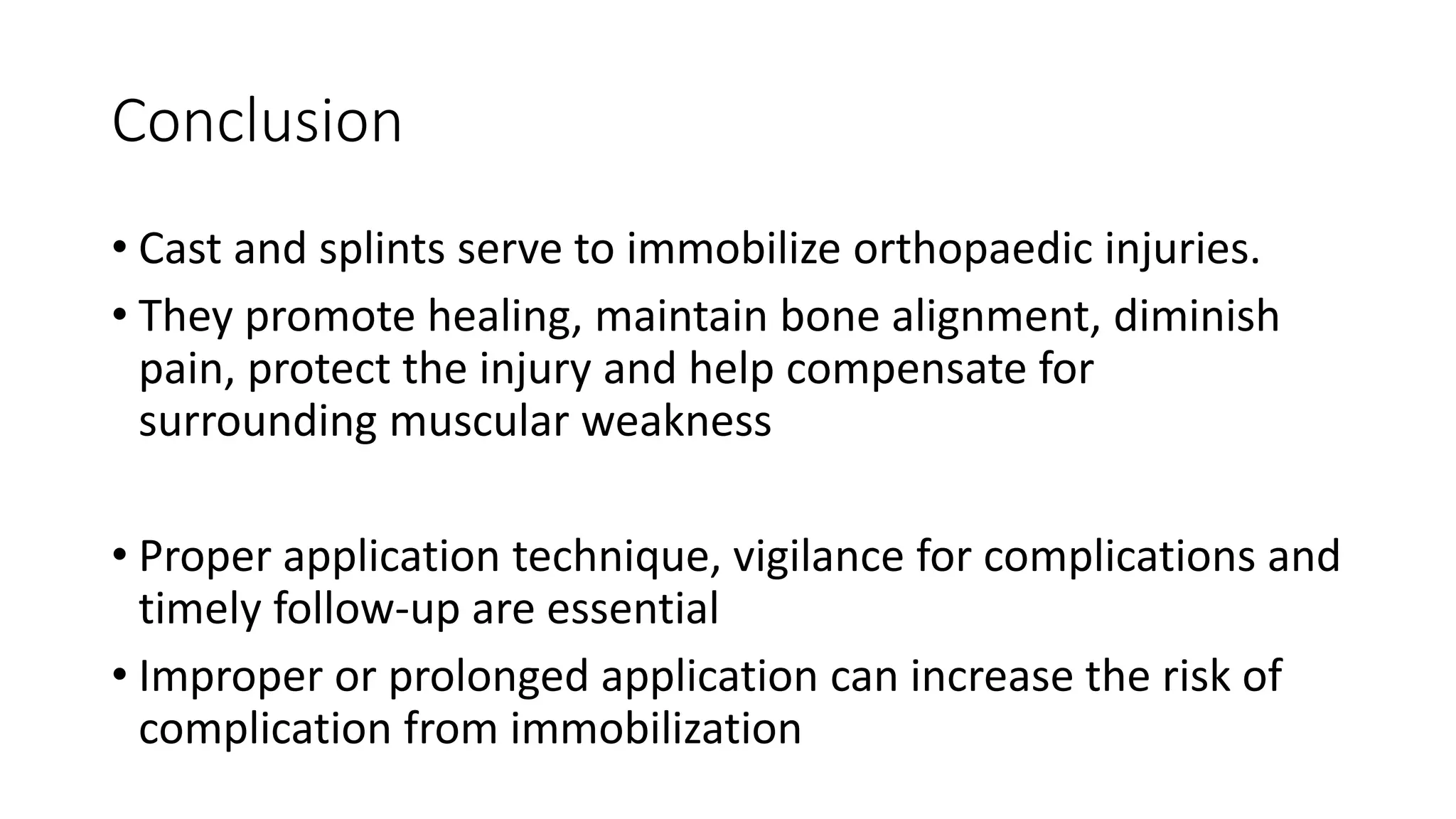 Conclusion

• Cast and splints serve to immobilize orthopaedic injuries.

• They promote healing, maintain bone alignment, diminish pain, protect the injury and help compensate for surrounding muscular weakness

• Proper application technique, vigilance for complications and timely follow-up are essential

• Improper or prolonged application can increase the risk of complication from immobilization